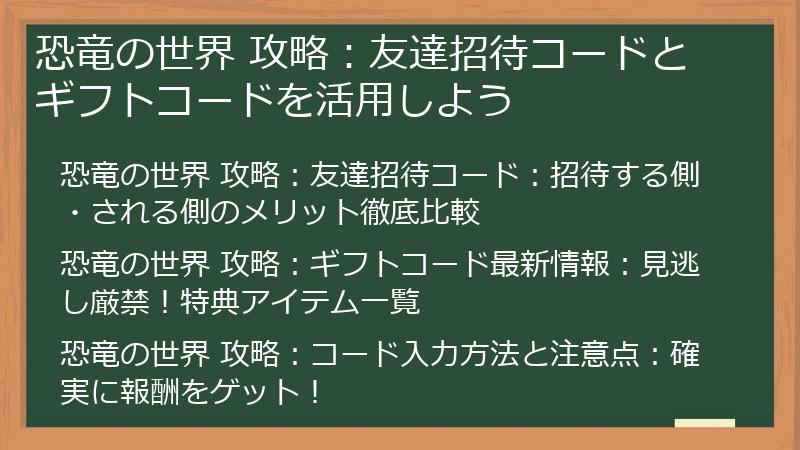 恐竜の世界 攻略：友達招待コードとギフトコードを活用しよう

恐竜の世界 攻略：友達招待コード：招待する側・される側のメリット徹底比較

恐竜の世界 攻略：ギフトコード最新情報：見逃し厳禁！特典アイテム一覧

恐竜の世界 攻略：コード入力方法と注意点：確実に報酬をゲット！